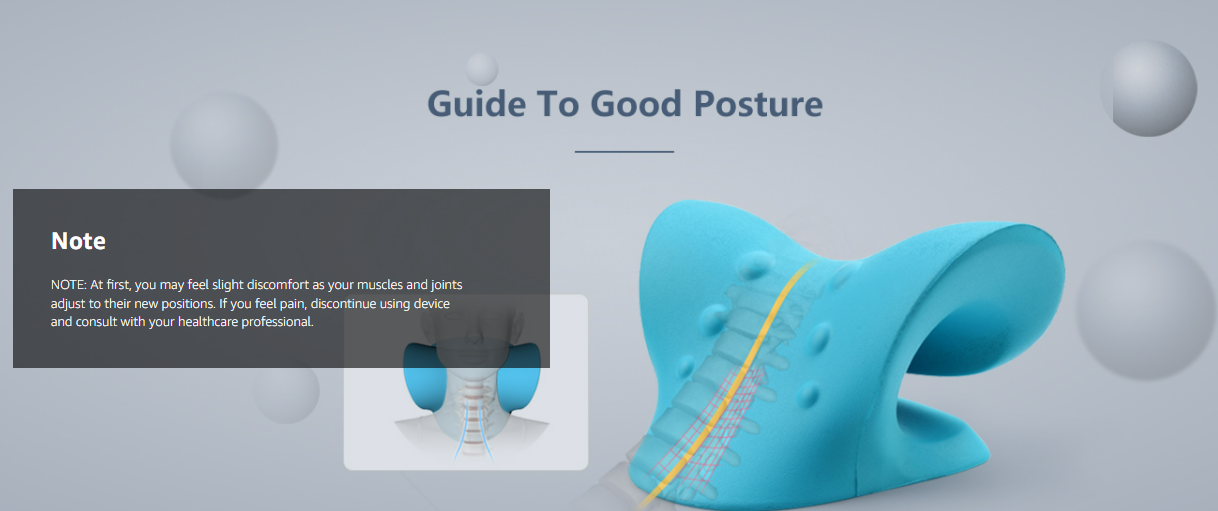 Guide To Good Posture

Note

NOTE: At first, you may feel slight discomfort as your muscles and joints adjust to their new positions. If you feel pain, discontinue using device and consult with your healthcare professional.